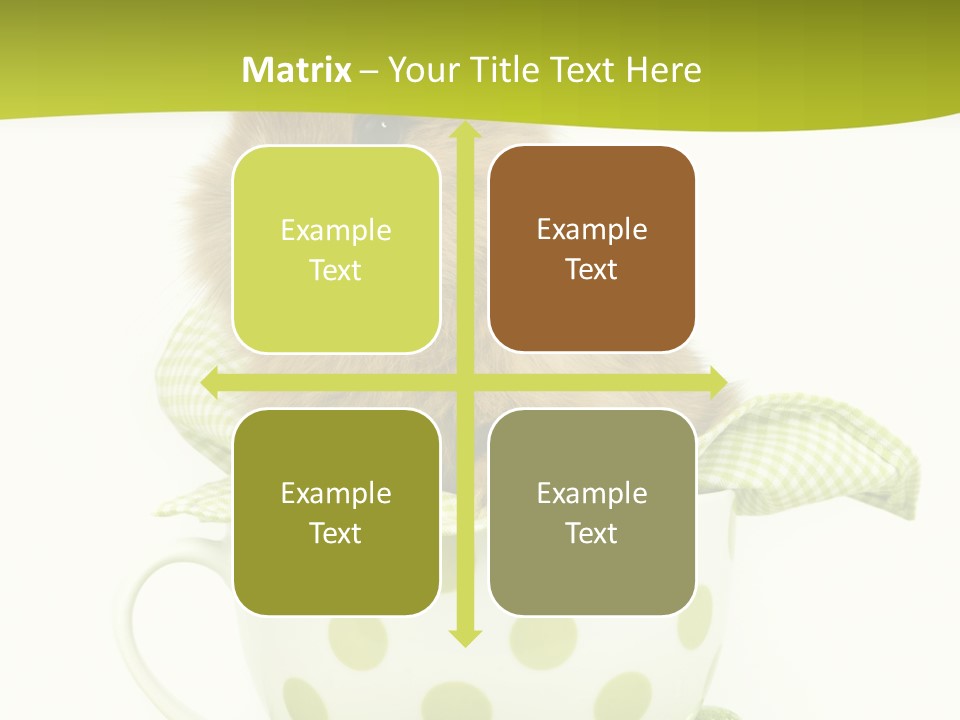 Matrix – Your Title Text Here

Example Text

Example Text

Example Text

Example Text